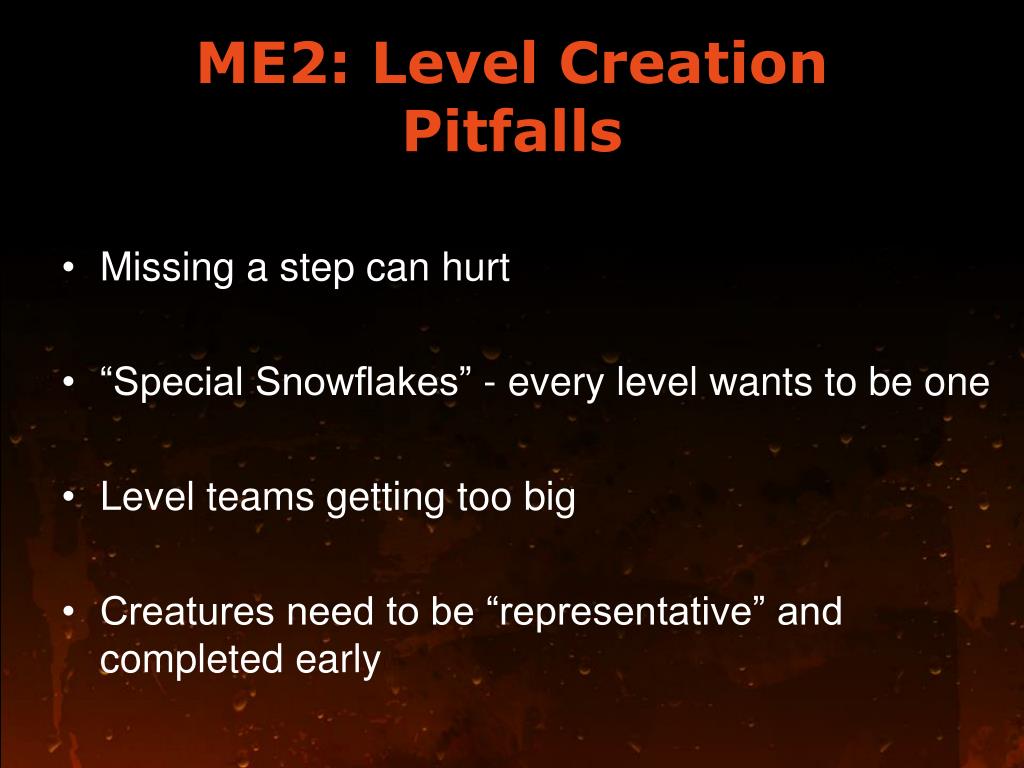 ME2: Level Creation Pitfalls

• Missing a step can hurt

• “Special Snowflakes” - every level wants to be one

• Level teams getting too big

• Creatures need to be “representative” and completed early